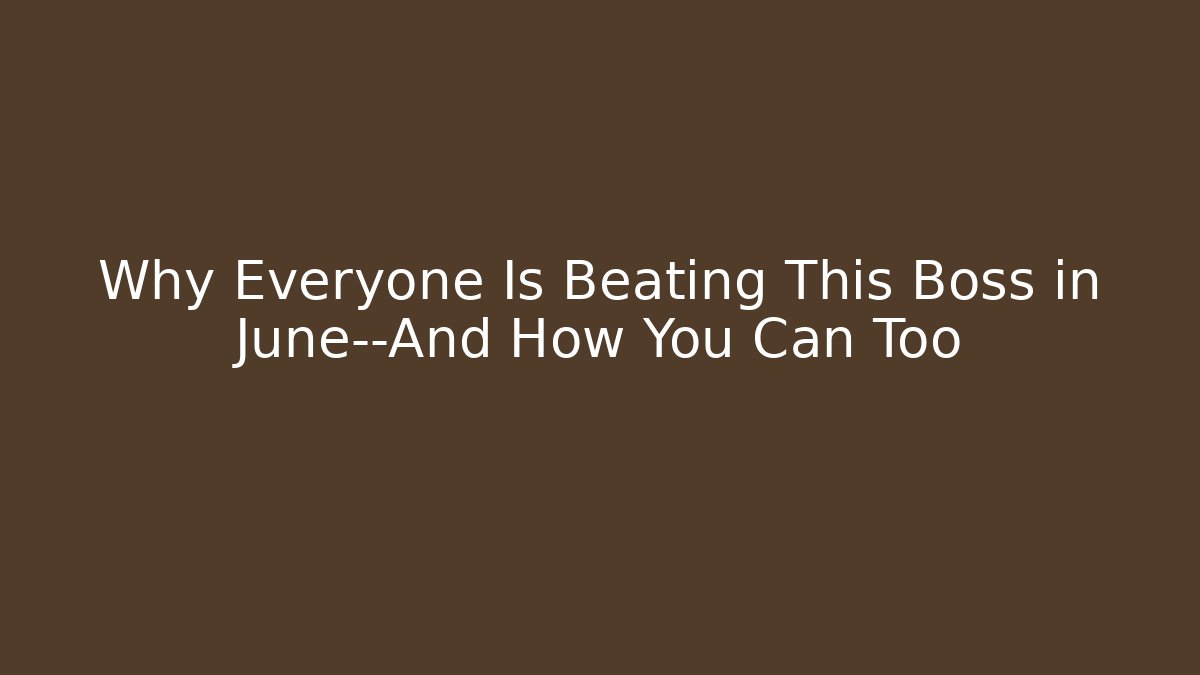 Why Everyone Is Beating This Boss in June--And How You Can Too